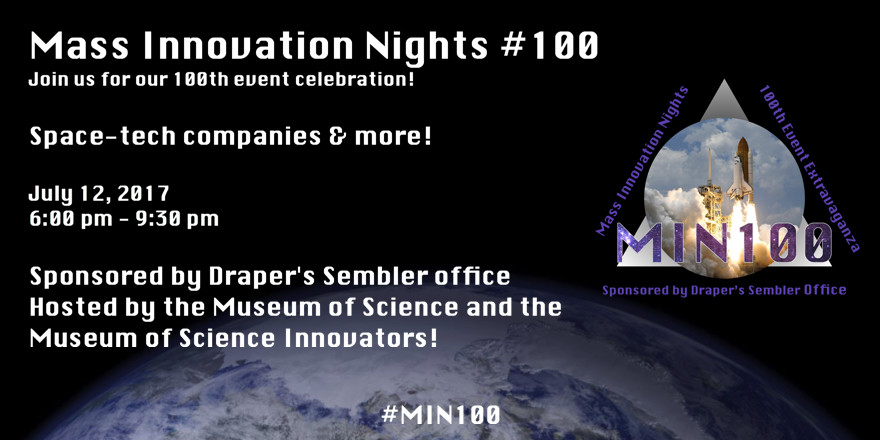 Mass Innovation Nights #100
Join us for our 100th event celebration!

Space-tech companies & more!

July 12, 2017
6:00 pm - 9:30 pm

Sponsored by Draper's Sembler office
Hosted by the Museum of Science and the Museum of Science Innovators!

#MIN100

Mass Innovation Nights
100th Event Extravaganza
MIN100
Sponsored by Draper's Sembler Office